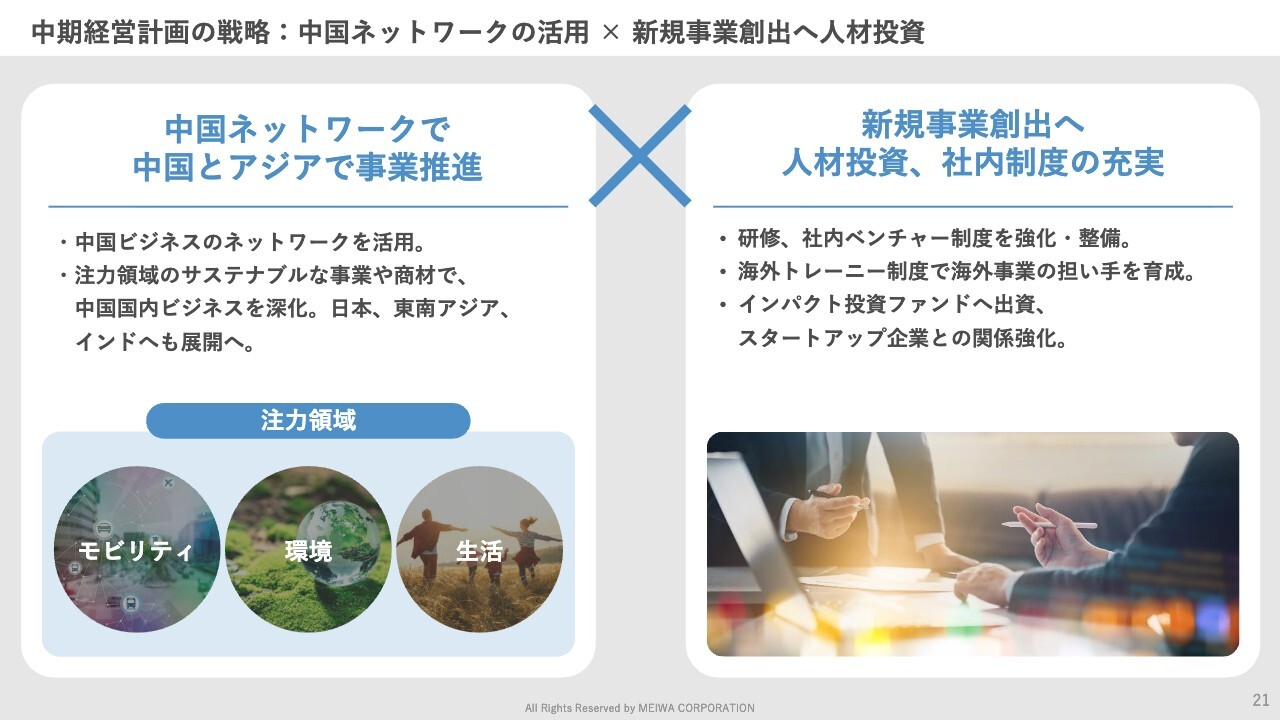 中期経営計画の戦略：中国ネットワークの活用 × 新規事業創出へ人材投資

中国ネットワークで
中国とアジアで事業推進

・中国ビジネスのネットワークを活用。
・注力領域のサステナブルな事業や商材で、中国国内ビジネスを深化。日本、東南アジア、インドへも展開へ。

注力領域

モビリティ

環境

生活

新規事業創出へ
人材投資、社内制度の充実

• 研修、社内ベンチャー制度を強化・整備。
• 海外トレーニー制度で海外事業の担い手を育成。
• インパクト投資ファンドへ出資、スタートアップ企業との関係強化。

All Rights Reserved by MEIWA CORPORATION

21